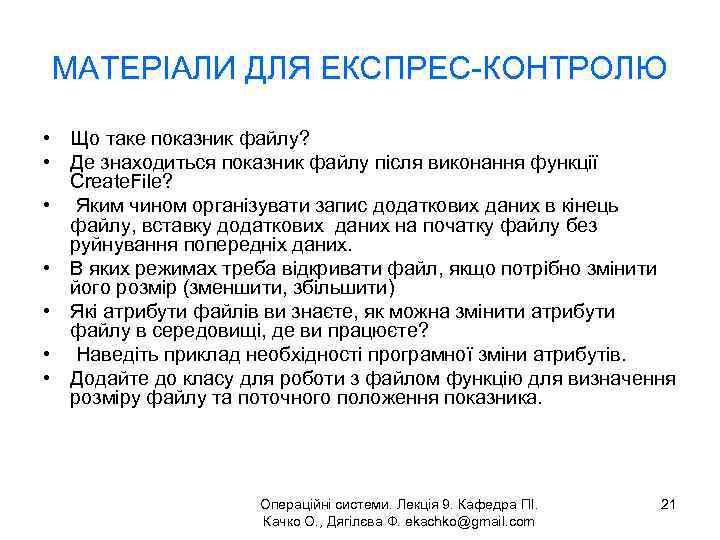 МАТЕРІАЛИ ДЛЯ ЕКСПРЕС-КОНТРОЛЮ

• Що таке показник файлу?
• Де знаходиться показник файлу після виконання функції CreateFile?
• Яким чином організувати запис додаткових даних в кінець файлу, вставку додаткових даних на початку файлу без руйнування попередніх даних.
• В яких режимах треба відкривати файл, якщо потрібно змінити його розмір (зменшити, збільшити)
• Які атрибути файлів ви знаєте, як можна змінити атрибути файлу в середовищі, де ви працюєте?
• Наведіть приклад необхідності програмної зміни атрибутів.
• Додайте до класу для роботи з файлом функцію для визначення розміру файлу та поточного положення показника.

Операційні системи. Лекція 9. Кафедра ПІ. Качко О., Дягілєва Ф. ekachko@gmail.com

21